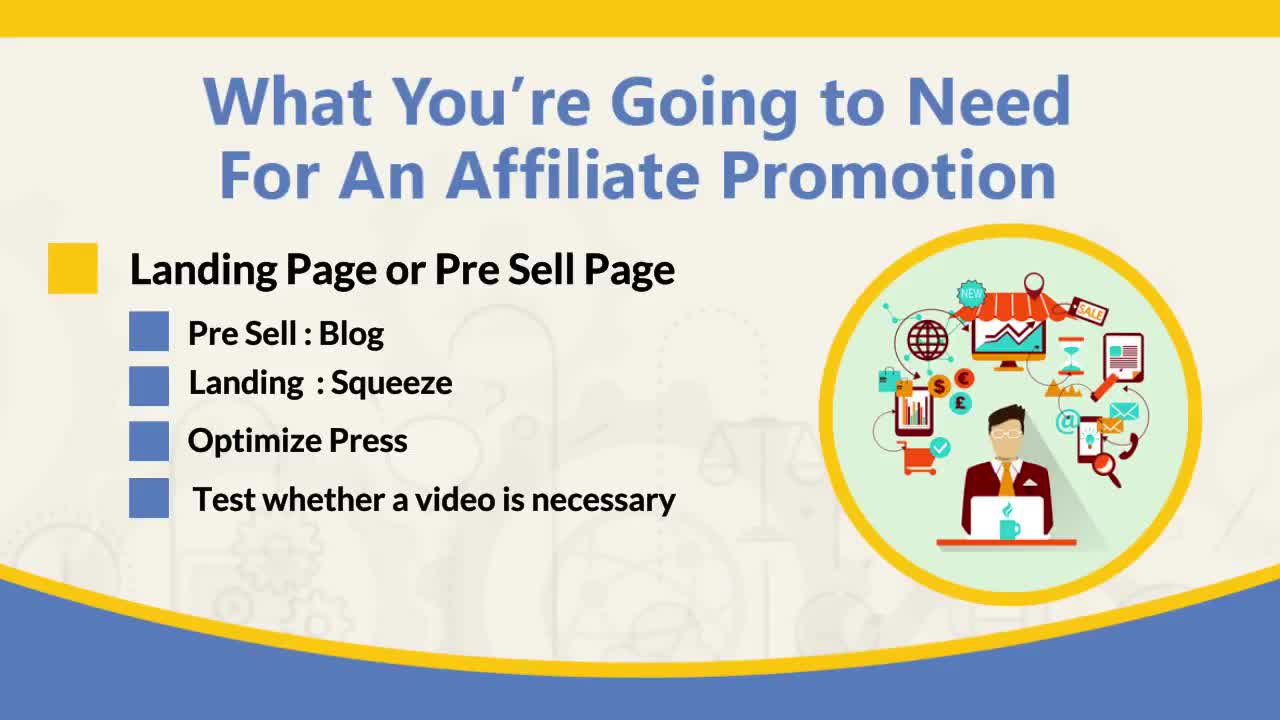 What You're Going to Need For An Affiliate Promotion

Landing Page or Pre Sell Page

Pre Sell : Blog

Landing : Squeeze

Optimize Press

Test whether a video is necessary

NEW

SALE